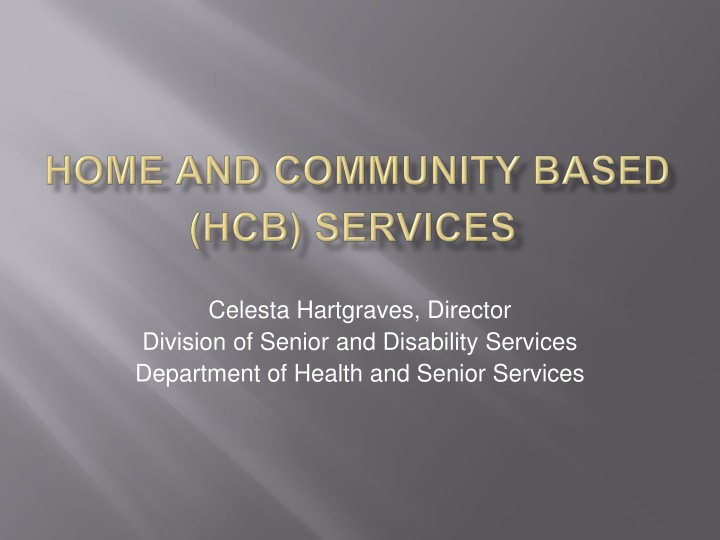 HOME AND COMMUNITY BASED (HCB) SERVICES

Celesta Hartgraves, Director
Division of Senior and Disability Services
Department of Health and Senior Services